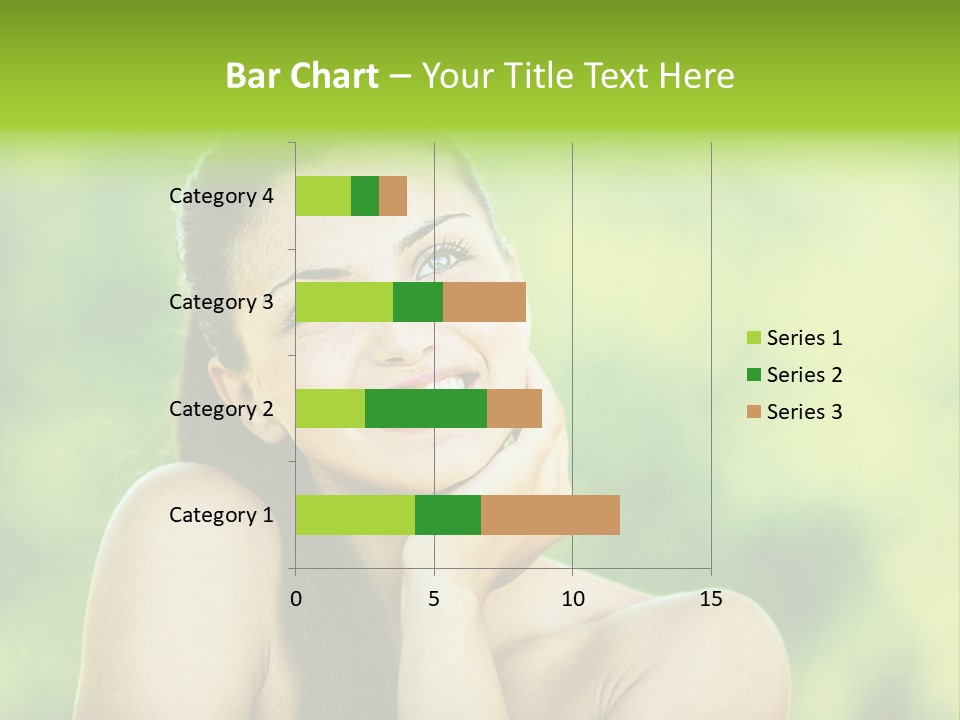 Bar Chart – Your Title Text Here

Category 4
Category 3
Category 2
Category 1

0
5
10
15

Series 1
Series 2
Series 3